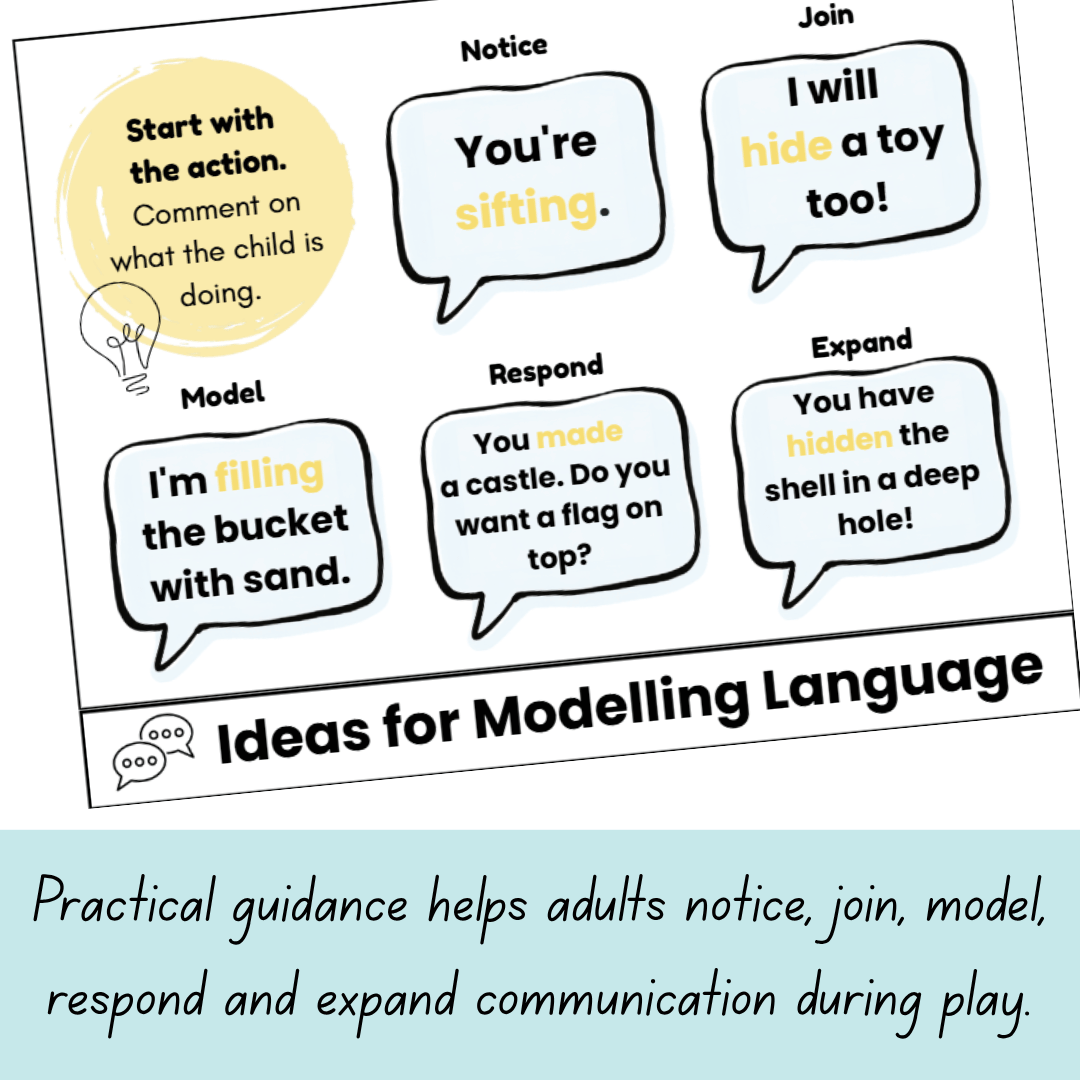 Start with the action. Comment on what the child is doing.

Notice

You're sifting.

Join

I will hide a toy too!

Model

I'm filling the bucket with sand.

Respond

You made a castle. Do you want a flag on top?

Expand

You have hidden the shell in a deep hole!

Ideas for Modelling Language

Practical guidance helps adults notice, join, model, respond and expand communication during play.